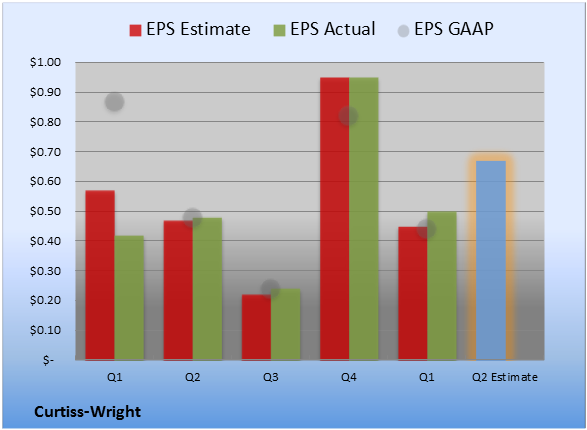 EPS Estimate EPS Actual EPS GAAP

$1.00
$0.90
$0.80
$0.70
$0.60
$0.50
$0.40
$0.30
$0.20
$0.10
$-

Q1 Q2 Q3 Q4 Q1 Q2 Estimate

Curtiss-Wright